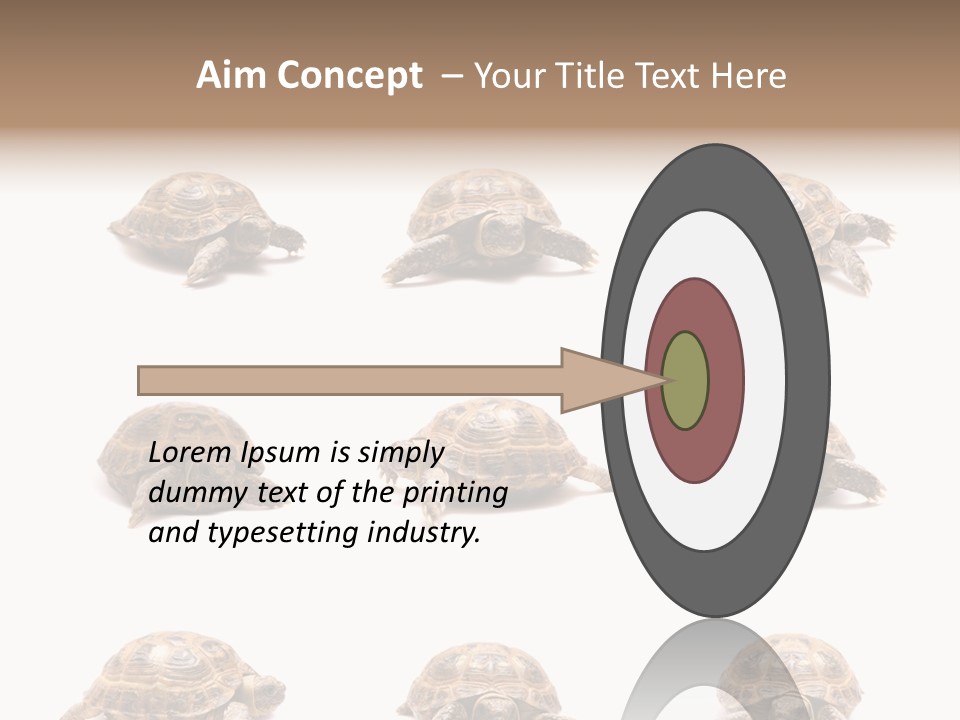 Aim Concept – Your Title Text Here

Lorem Ipsum is simply dummy text of the printing and typesetting industry.